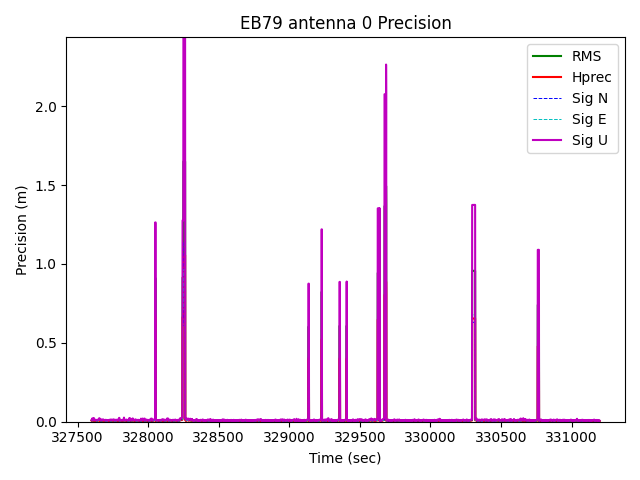 EB79 antenna 0 Precision

RMS
Hprec
Sig N
Sig E
Sig U

Precision (m)

2.0
1.5
1.0
0.5
0.0

327500 328000 328500 329000 329500 330000 330500 331000

Time (sec)